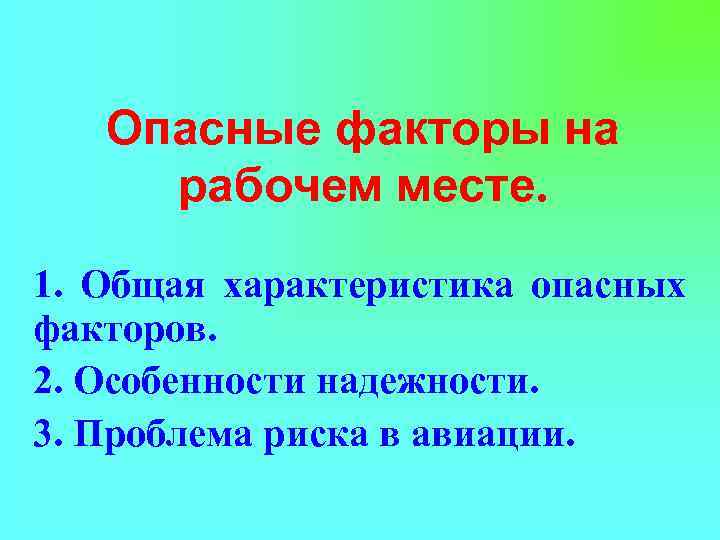 Опасные факторы на рабочем месте.

1. Общая характеристика опасных факторов.

2. Особенности надежности.

3. Проблема риска в авиации.